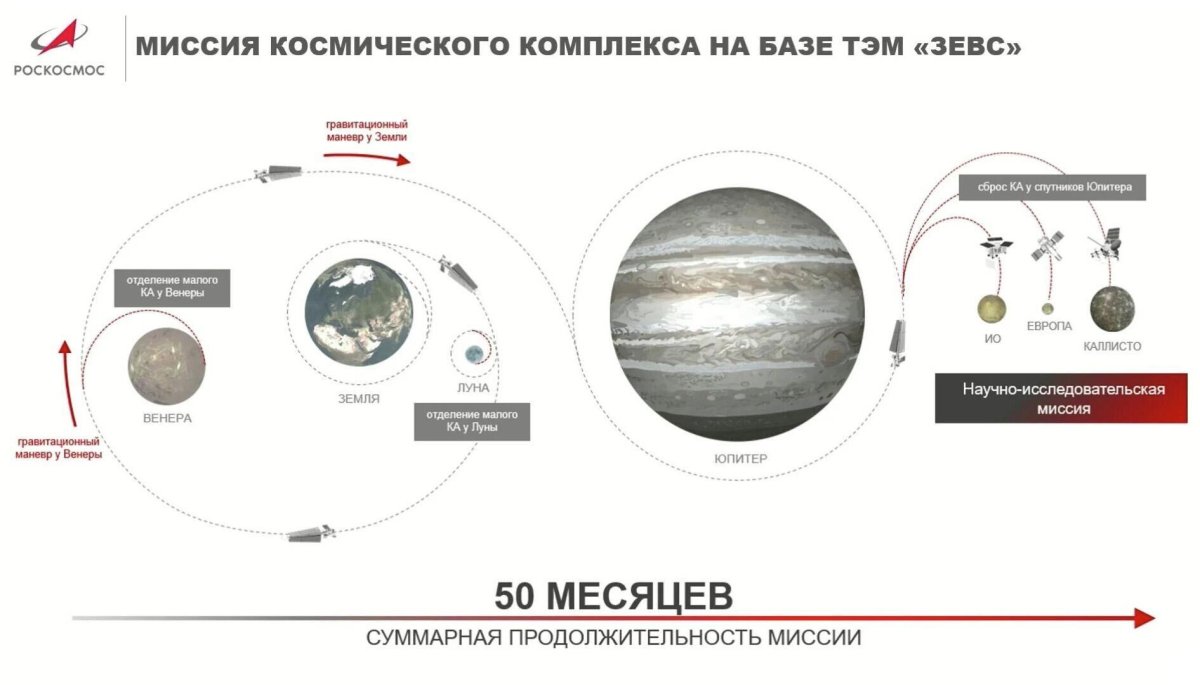 РОСКОСМОС

МИССИЯ КОСМИЧЕСКОГО КОМПЛЕКСА НА БАЗЕ ТЭМ «ЗЕВС»

гравитационный маневр у Земли

отделение малого КА у Венеры

ВЕНЕРА

гравитационный маневр у Венеры

ЗЕМЛЯ

ЛУНА

отделение малого КА у Луны

ЮПИТЕР

сброс КА у спутников Юпитера

ИО

ЕВРОПА

КАЛЛИСТО

Научно-исследовательская миссия

50 МЕСЯЦЕВ

СУММАРНАЯ ПРОДОЛЖИТЕЛЬНОСТЬ МИССИИ